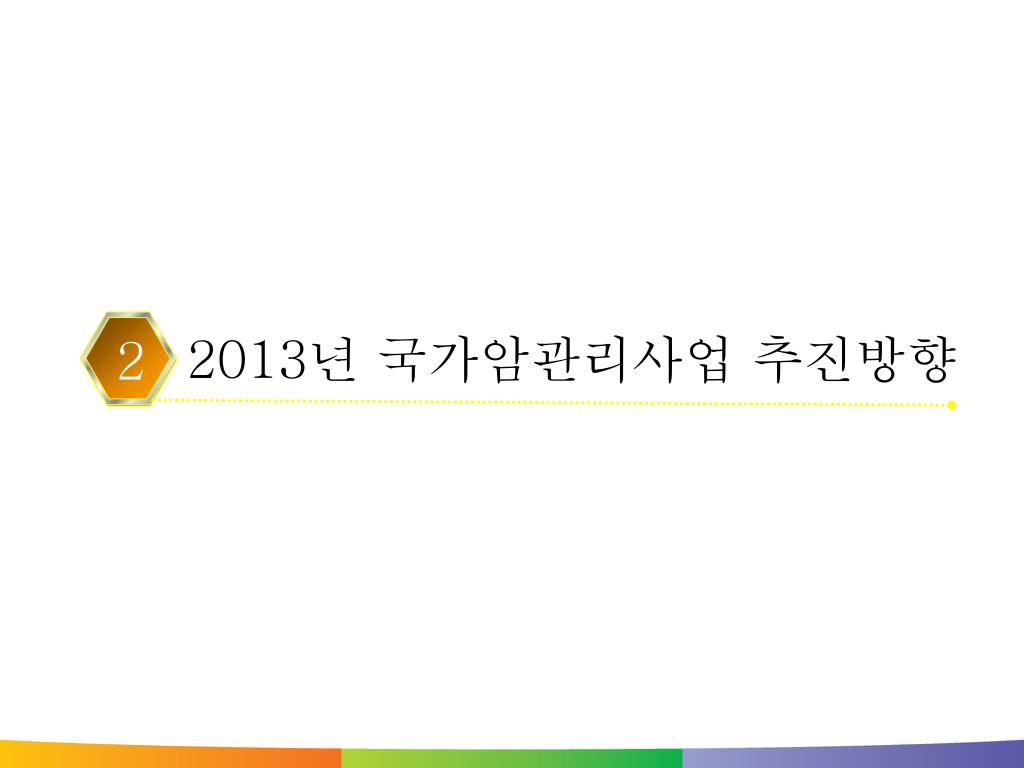 2 2013년 국가암관리사업 추진방향